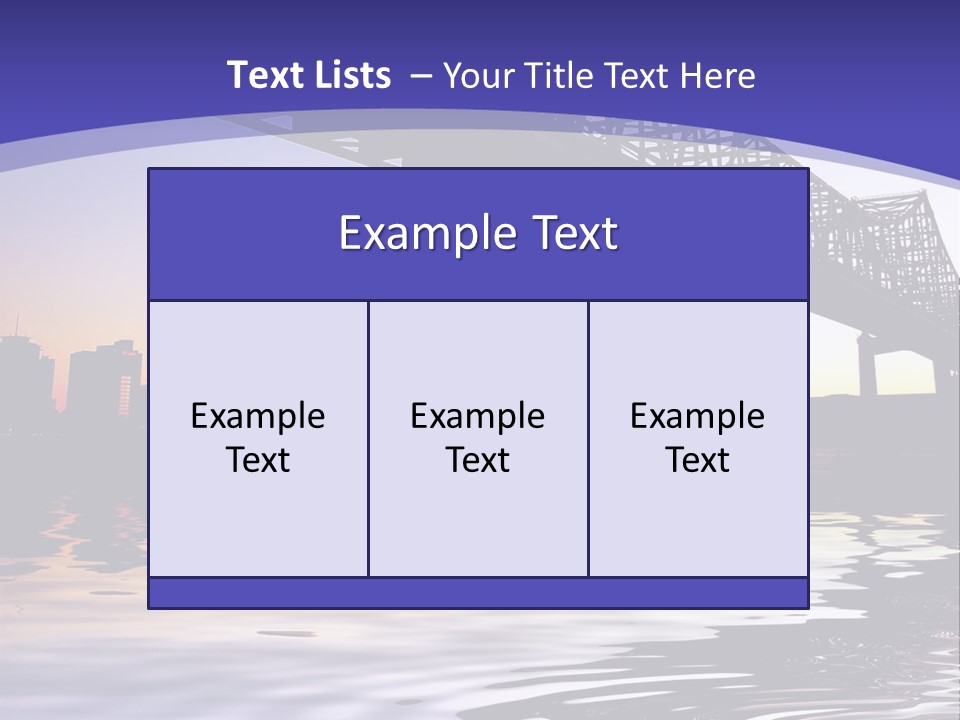 Text Lists – Your Title Text Here

Example Text

Example Text

Example Text

Example Text